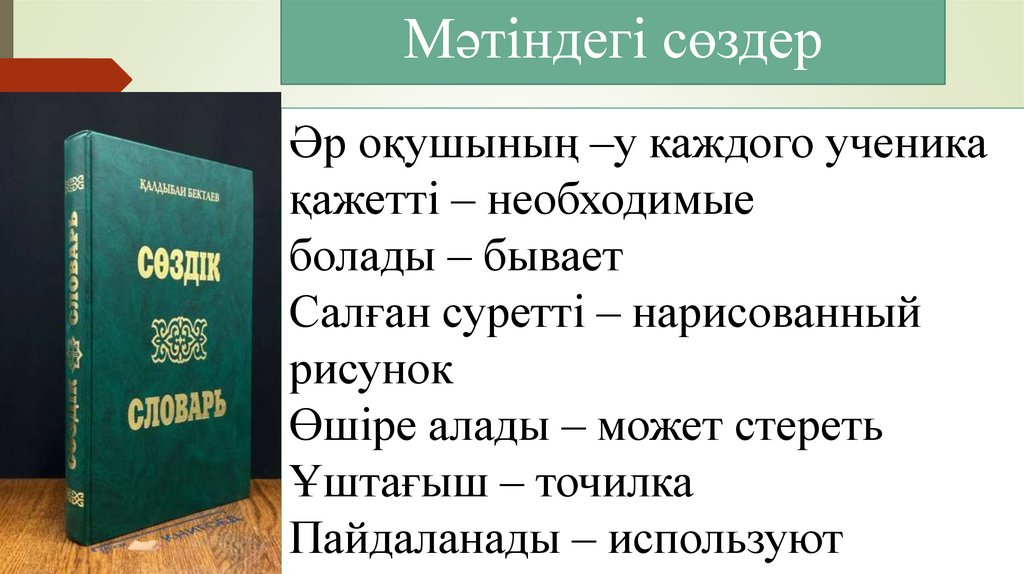 Мәтіндегі сөздер

ҚАЛДЫБАЙ БЕКТАЕВ
СӨЗДІК
СЛОВАРЬ
СӨЗДІК СЛОВАРЬ

Әр оқушының –у каждого ученика
қажетті – необходимые
болады – бывает
Салған суретті – нарисованный рисунок
Өшіре алады – может стереть
Ұштағыш – точилка
Пайдаланады – используют